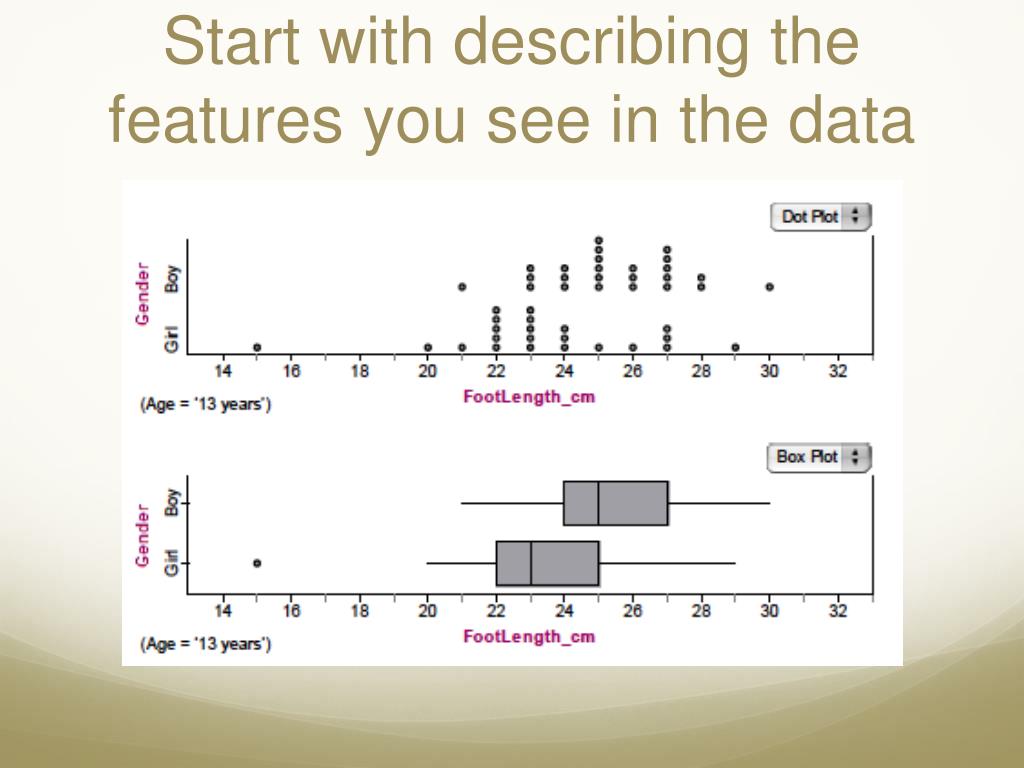 Start with describing the features you see in the data

Dot Plot

Gender

Boy

Girl

14 16 18 20 22 24 26 28 30 32

FootLength_cm

(Age = '13 years')

Box Plot

Gender

Boy

Girl

14 16 18 20 22 24 26 28 30 32

FootLength_cm

(Age = '13 years')